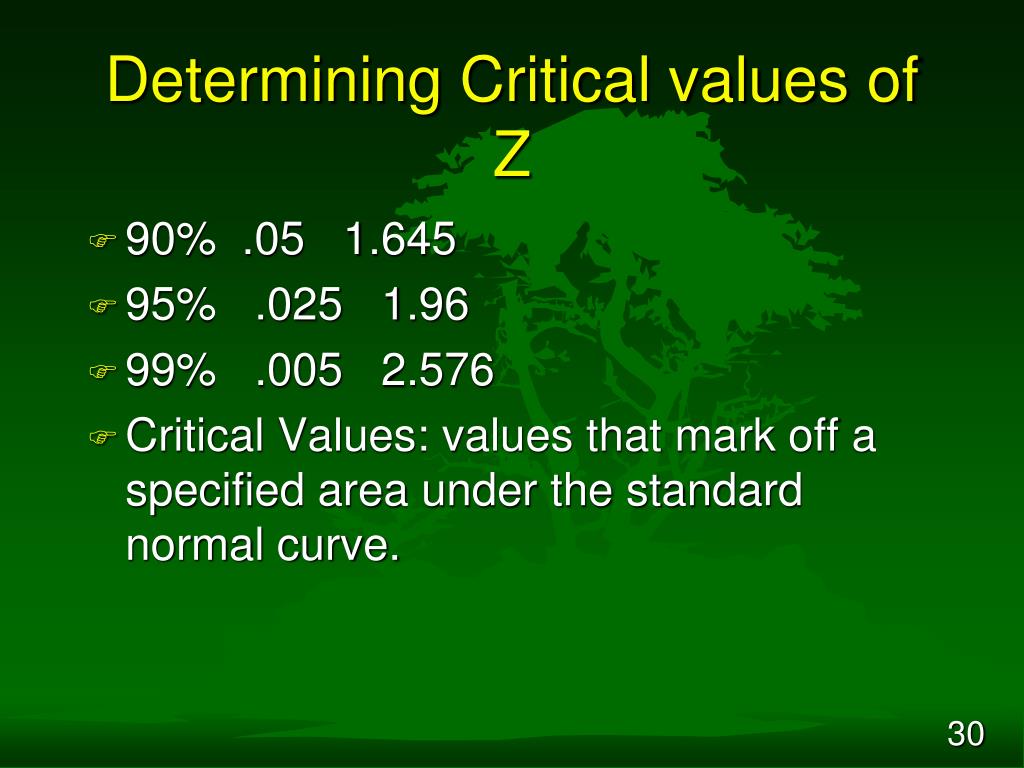 Determining Critical values of Z

90% .05 1.645

95% .025 1.96

99% .005 2.576

Critical Values: values that mark off a specified area under the standard normal curve.

30